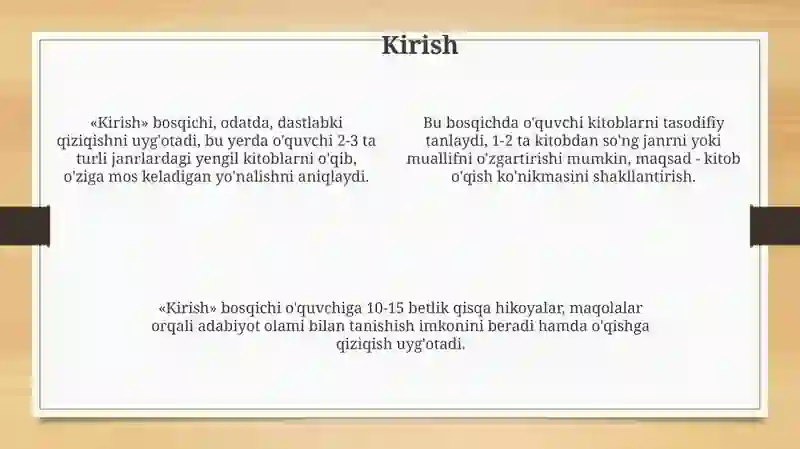 Kirish

«Kirish» bosqichi, odatda, dastlabki qiziqishni uyg'otadi, bu yerda o'quvchi 2-3 ta turli janrlardagi yengil kitoblarni o'qib, o'ziga mos keladigan yo'nalishni aniqlaydi.

Bu bosqichda o'quvchi kitoblarni tasodifiy tanlaydi, 1-2 ta kitobdan so'ng janrni yoki muallifni o'zgartirishi mumkin, maqsad - kitob o'qish ko'nikmasini shakllantirish.

«Kirish» bosqichi o'quvchiga 10-15 betlik qisqa hikoyalar, maqolalar orqali adabiyot olami bilan tanishish imkonini beradi hamda o'qishga qiziqish uyg'otadi.